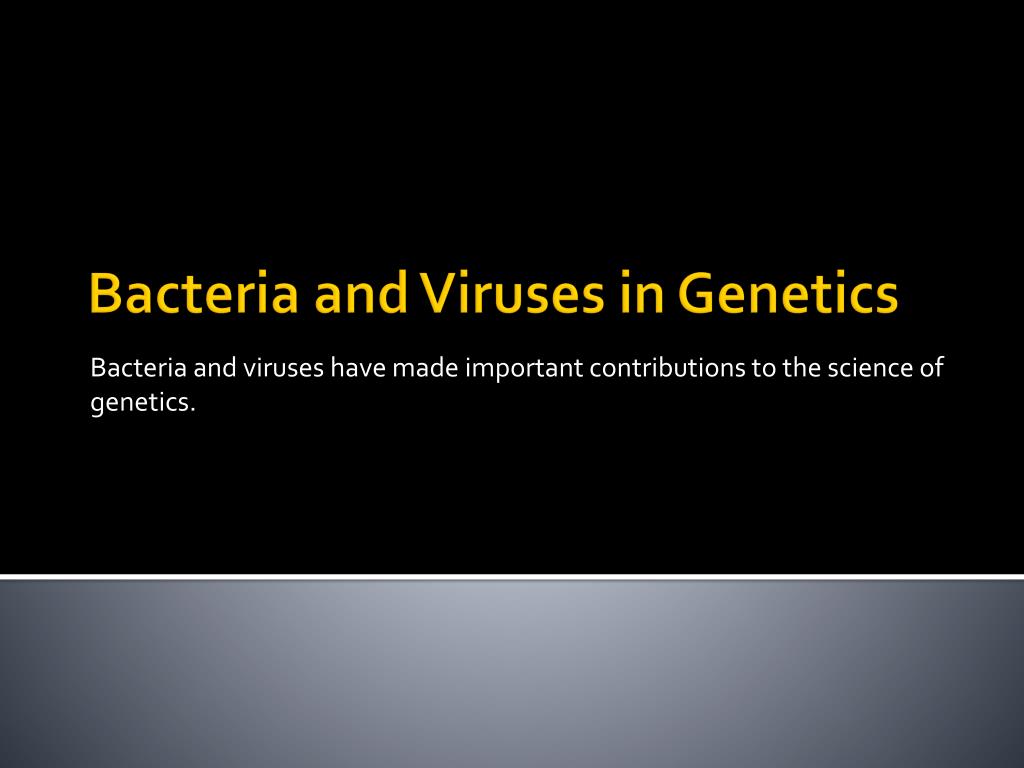 Bacteria and Viruses in Genetics

Bacteria and viruses have made important contributions to the science of genetics.